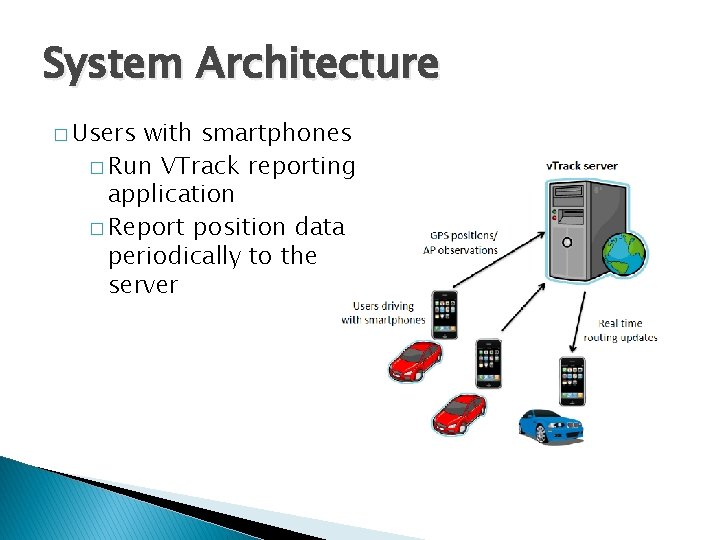 System Architecture

□ Users with smartphones

□ Run VTrack reporting application

□ Report position data periodically to the server

vTrack server

GPS positions/ AP observations

Users driving with smartphones

Real time routing updates